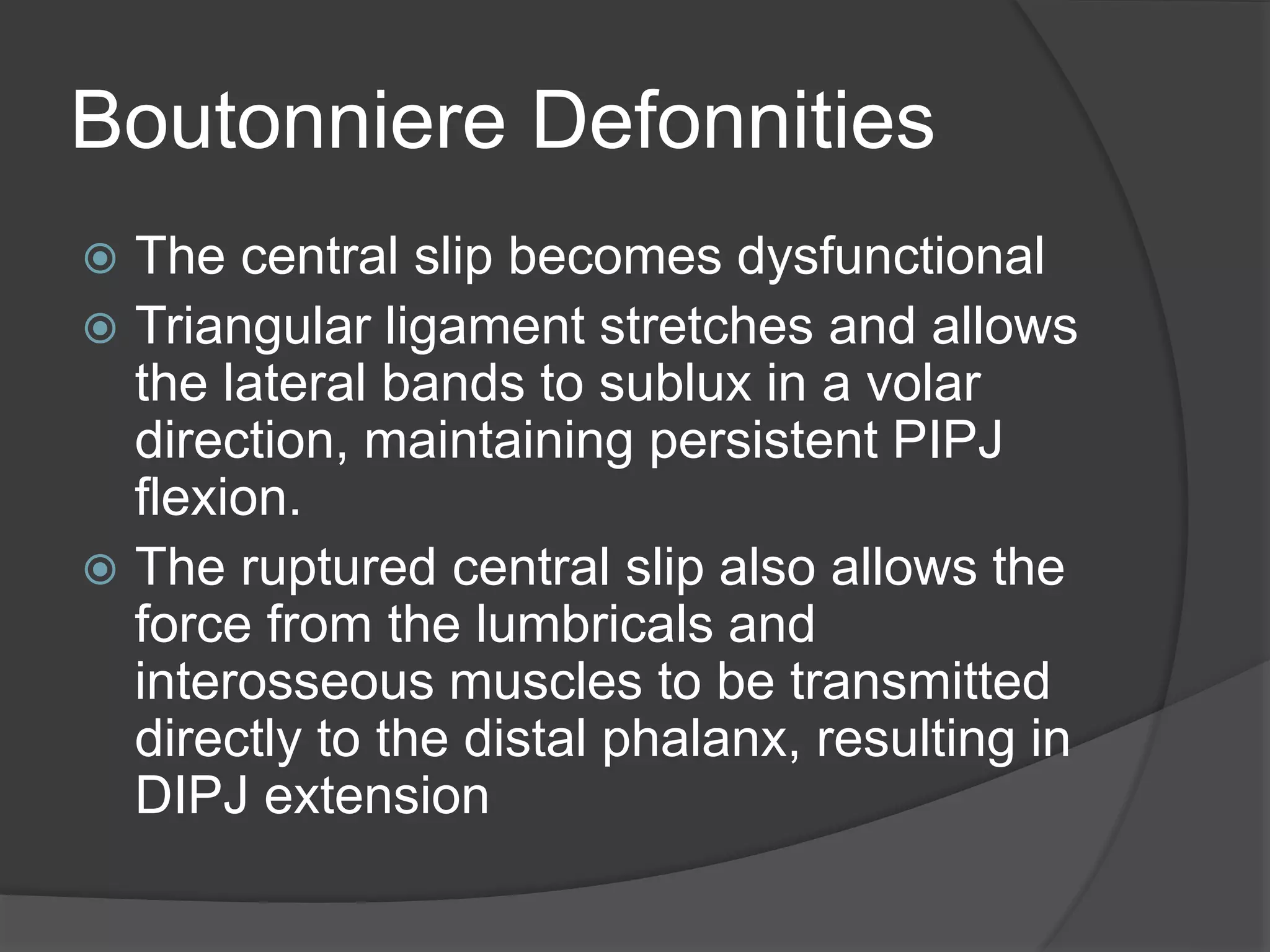 Boutonniere Defonnities

The central slip becomes dysfunctional

Triangular ligament stretches and allows the lateral bands to sublux in a volar direction, maintaining persistent PIPJ flexion.

The ruptured central slip also allows the force from the lumbricals and interosseous muscles to be transmitted directly to the distal phalanx, resulting in DIPJ extension